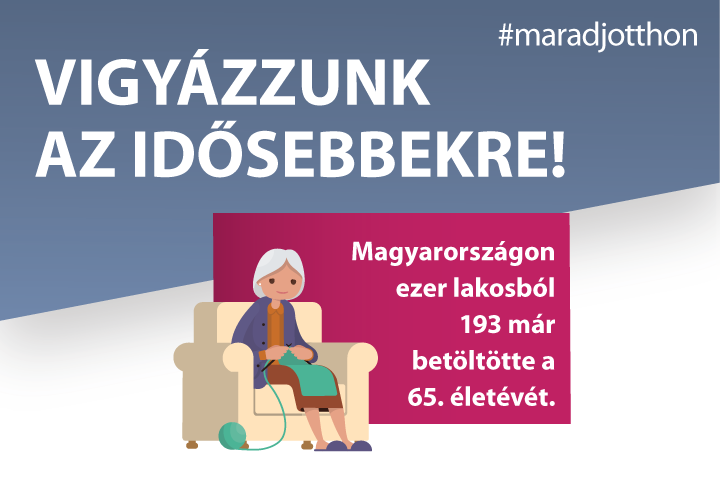 #maradjotthon

VIGYÁZZUNK AZ IDŐSEBBEKRE!

Magyarországon ezer lakosból 193 már betöltötte a 65. életévét.